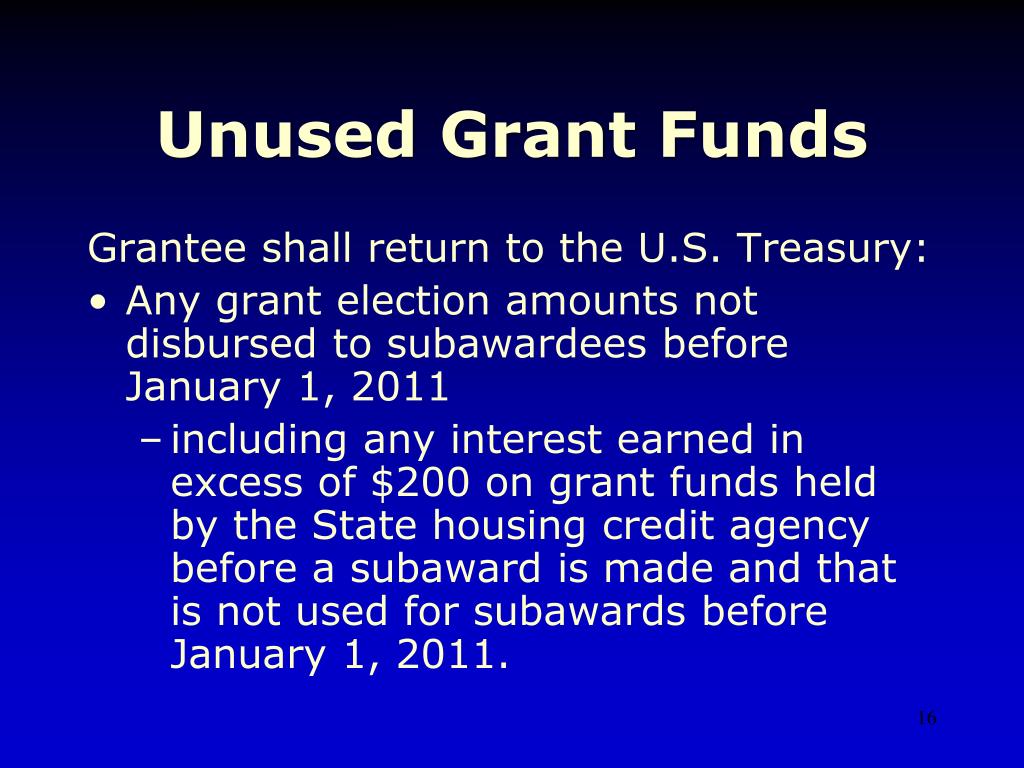 Unused Grant Funds

Grantee shall return to the U.S. Treasury:

• Any grant election amounts not disbursed to subawardees before January 1, 2011

– including any interest earned in excess of \$200 on grant funds held by the State housing credit agency before a subaward is made and that is not used for subawards before January 1, 2011.

16